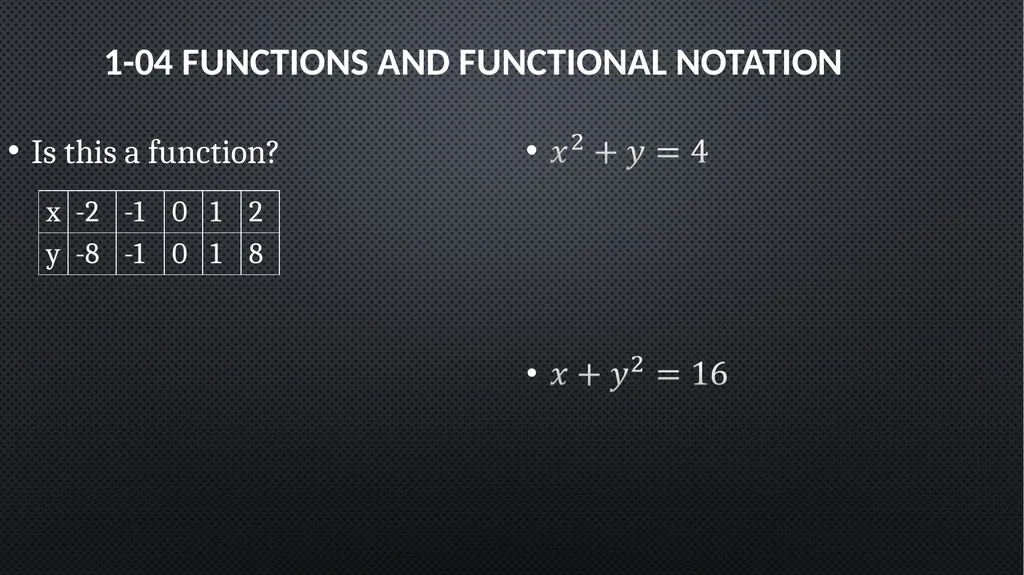 1-04 FUNCTIONS AND FUNCTIONAL NOTATION

• Is this a function?

| x | -2 | -1 | 0 | 1 | 2 |
|---|---|---|---|---|---|
| y | -8 | -1 | 0 | 1 | 8 |

• $x^2 + y = 4$

• $x + y^2 = 16$